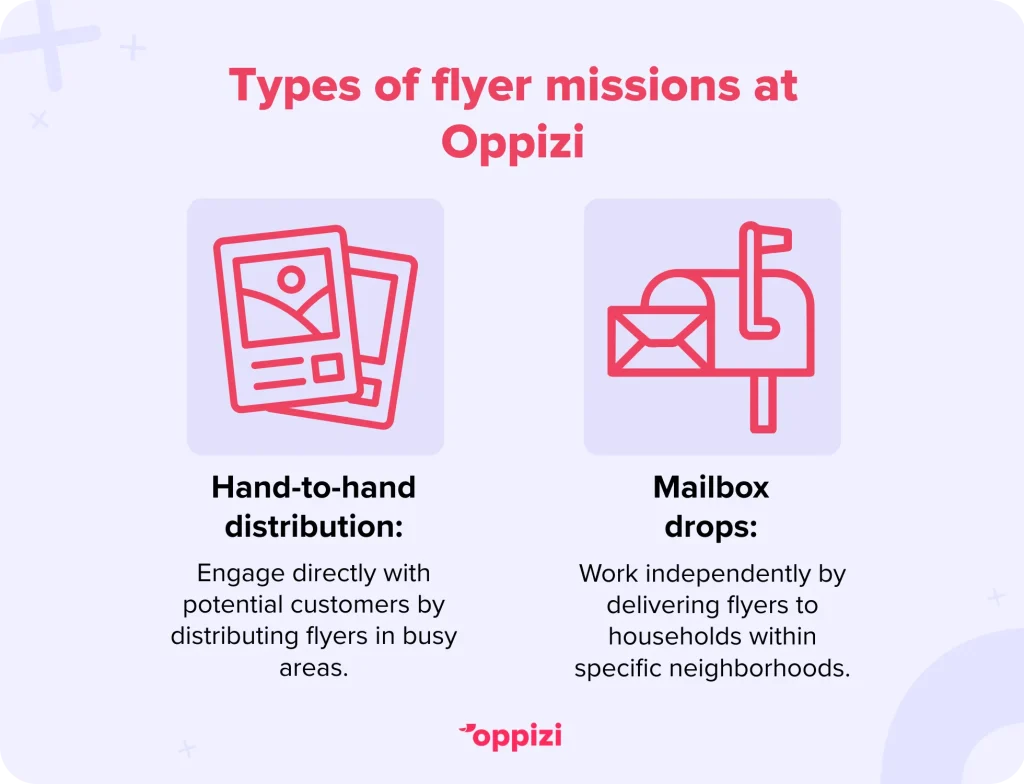 Types of flyer missions at Oppizi

Hand-to-hand distribution:

Engage directly with potential customers by distributing flyers in busy areas.

Mailbox drops:

Work independently by delivering flyers to households within specific neighborhoods.

oppizi